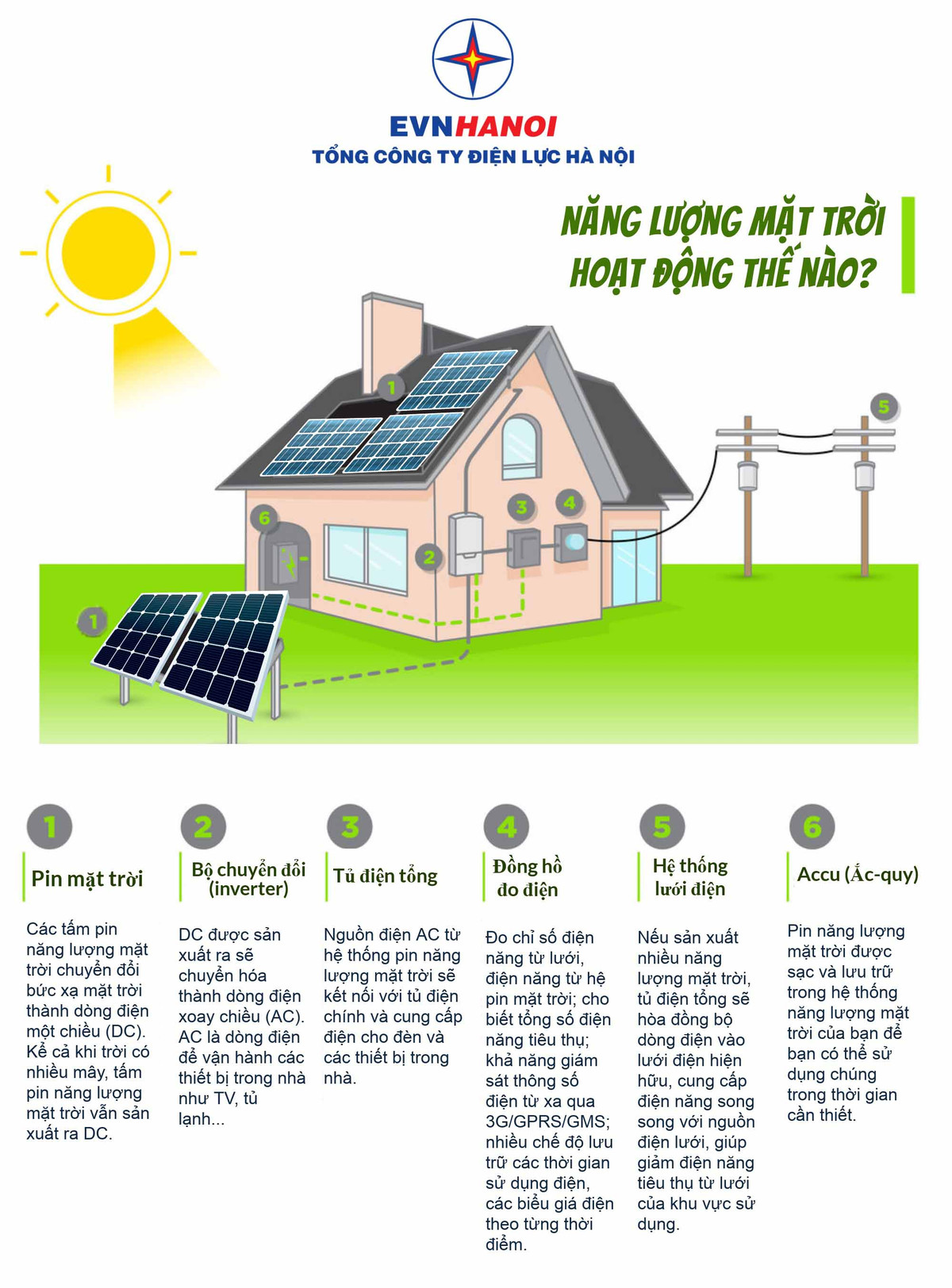 EVNHANOI
TỔNG CÔNG TY ĐIỆN LỰC HÀ NỘI

NĂNG LƯỢNG MẶT TRỜI HOẠT ĐỘNG THẾ NÀO?

1
1
2
3
4
5
6

1
Pin mặt trời
Các tấm pin năng lượng mặt trời chuyển đổi bức xạ mặt trời thành dòng điện một chiều (DC). Kể cả khi trời có nhiều mây, tấm pin năng lượng mặt trời vẫn sản xuất ra DC.

2
Bộ chuyển đổi (inverter)
DC được sản xuất ra sẽ chuyển hóa thành dòng điện xoay chiều (AC). AC là dòng điện để vận hành các thiết bị trong nhà như TV, tủ lạnh...

3
Tủ điện tổng
Nguồn điện AC từ hệ thống pin năng lượng mặt trời sẽ kết nối với tủ điện chính và cung cấp điện cho đèn và các thiết bị trong nhà.

4
Đồng hồ đo điện
Đo chỉ số điện năng từ lưới, điện năng từ hệ pin mặt trời; cho biết tổng số điện năng tiêu thụ; khả năng giám sát thông số điện từ xa qua 3G/GPRS/GMS; nhiều chế độ lưu trữ các thời gian sử dụng điện, các biểu giá điện theo từng thời điểm.

5
Hệ thống lưới điện
Nếu sản xuất nhiều năng lượng mặt trời, tủ điện tổng sẽ hòa đồng bộ dòng điện vào lưới điện hiện hữu, cung cấp điện năng song song với nguồn điện lưới, giúp giảm điện năng tiêu thụ từ lưới của khu vực sử dụng.

6
Accu (Ắc-quy)
Pin năng lượng mặt trời được sạc và lưu trữ trong hệ thống năng lượng mặt trời của bạn để bạn có thể sử dụng chúng trong thời gian cần thiết.